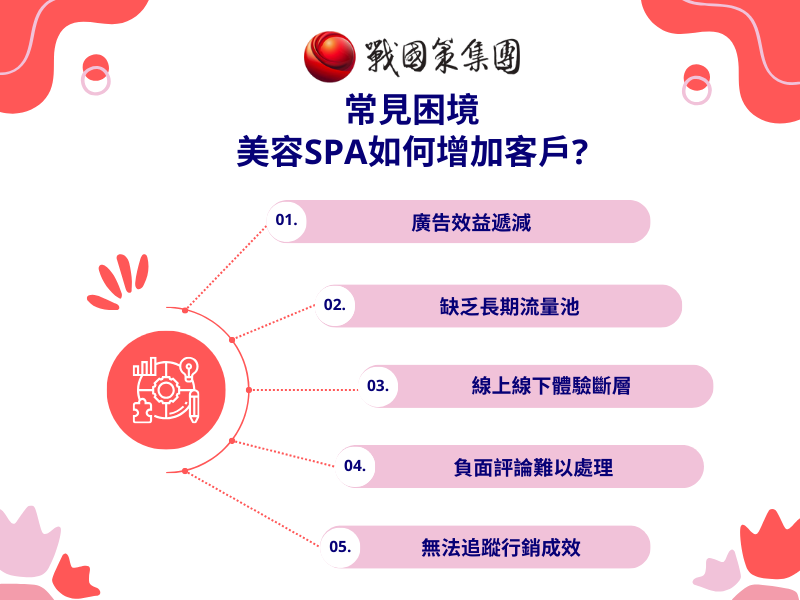 戰國策集團

常見困境
美容SPA如何增加客戶?

01. 廣告效益遞減

02. 缺乏長期流量池

03. 線上線下體驗斷層

04. 負面評論難以處理

05. 無法追蹤行銷成效